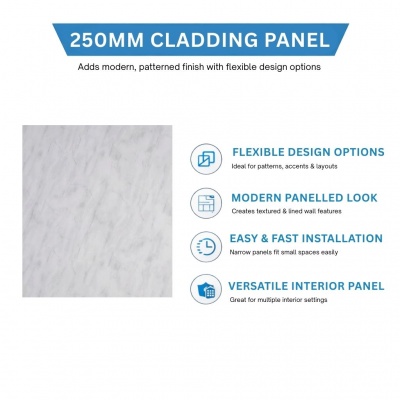 250MM CLADDING PANEL

Adds modern, patterned finish with flexible design options

FLEXIBLE DESIGN OPTIONS
Ideal for patterns, accents & layouts

MODERN PANELLED LOOK
Creates textured & lined wall features

EASY & FAST INSTALLATION
Narrow panels fit small spaces easily

VERSATILE INTERIOR PANEL
Great for multiple interior settings